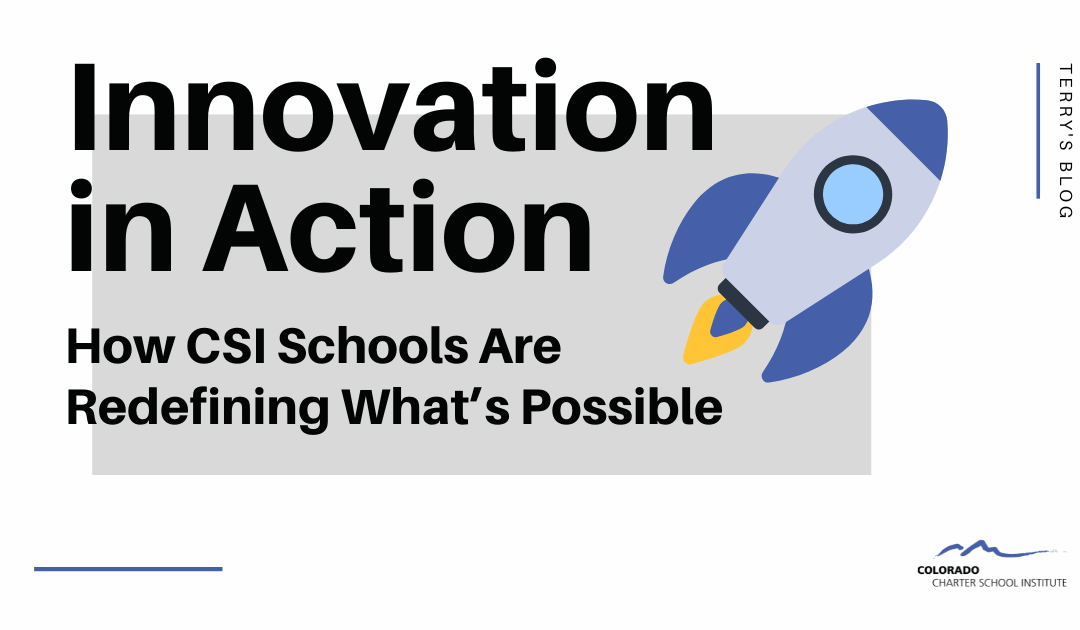 Innovation in Action

How CSI Schools Are Redefining What's Possible

TERRY'S BLOG

COLORADO
CHARTER SCHOOL INSTITUTE